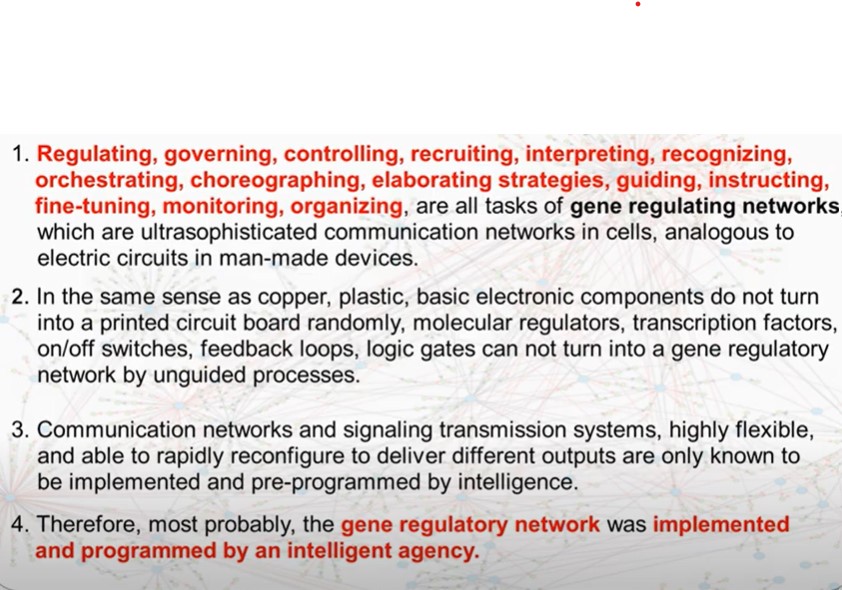 1. Regulating, governing, controlling, recruiting, interpreting, recognizing, orchestrating, choreographing, elaborating strategies, guiding, instructing, fine-tuning, monitoring, organizing, are all tasks of gene regulating networks, which are ultrasophisticated communication networks in cells, analogous to electric circuits in man-made devices.

2. In the same sense as copper, plastic, basic electronic components do not turn into a printed circuit board randomly, molecular regulators, transcription factors, on/off switches, feedback loops, logic gates can not turn into a gene regulatory network by unguided processes.

3. Communication networks and signaling transmission systems, highly flexible, and able to rapidly reconfigure to deliver different outputs are only known to be implemented and pre-programmed by intelligence.

4. Therefore, most probably, the gene regulatory network was implemented and programmed by an intelligent agency.